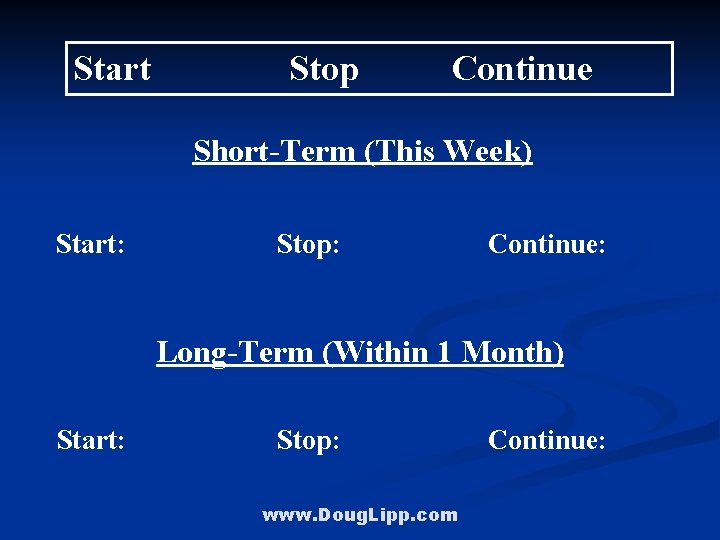 Start Stop Continue

Short-Term (This Week)

Start: Stop: Continue:

Long-Term (Within 1 Month)

Start: Stop: Continue:

www.DougLipp.com